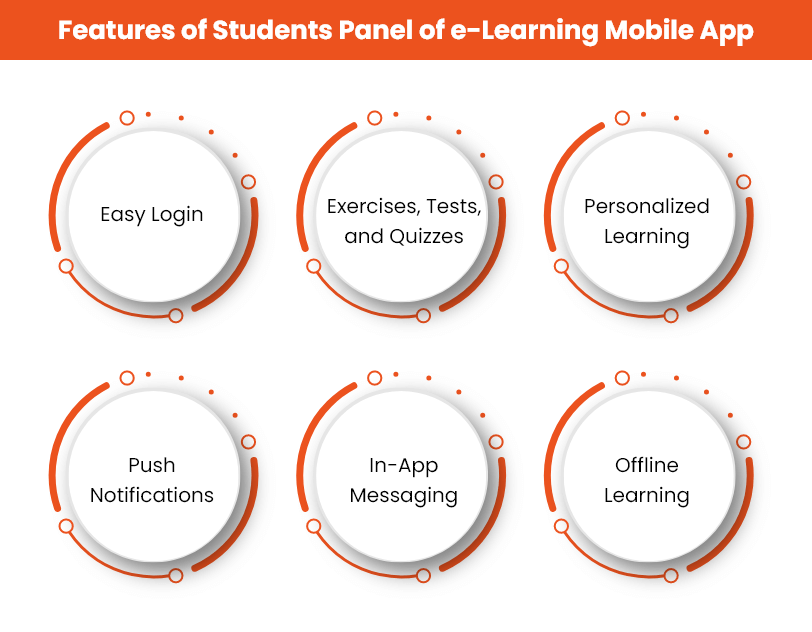 Features of Students Panel of e-Learning Mobile App

Easy Login

Exercises, Tests, and Quizzes

Personalized Learning

Push Notifications

In-App Messaging

Offline Learning